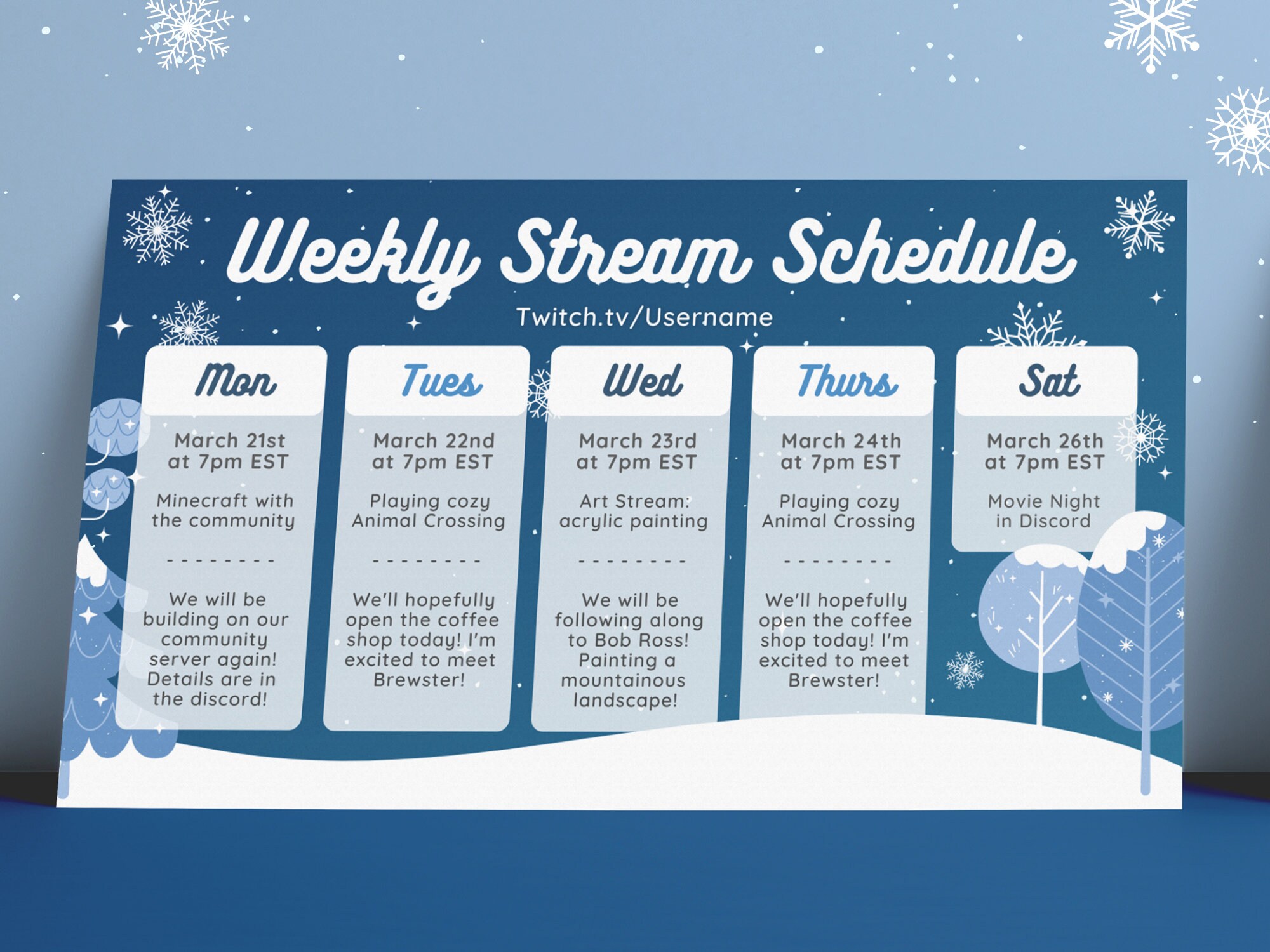 Weekly Stream Schedule

Twitch.tv/Username

Mon

March 21st at 7pm EST

Minecraft with the community

- - - - - - - -

We will be building on our community server again! Details are in the discord!

Tues

March 22nd at 7pm EST

Playing cozy Animal Crossing

- - - - - - - -

We'll hopefully open the coffee shop today! I'm excited to meet Brewster!

Wed

March 23rd at 7pm EST

Art Stream: acrylic painting

- - - - - - - -

We will be following along to Bob Ross! Painting a mountainous landscape!

Thurs

March 24th at 7pm EST

Playing cozy Animal Crossing

- - - - - - - -

We'll hopefully open the coffee shop today! I'm excited to meet Brewster!

Sat

March 26th at 7pm EST

Movie Night in Discord